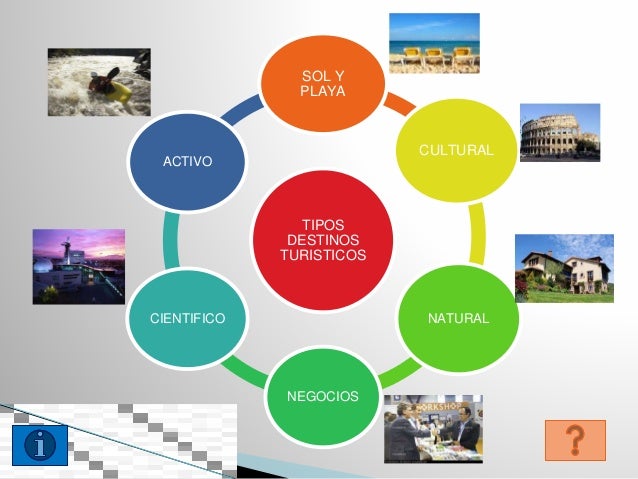 TIPOS DESTINOS TURISTICOS

SOL Y PLAYA

CULTURAL

NATURAL

NEGOCIOS

CIENTIFICO

ACTIVO

WORKSHOP

i

?